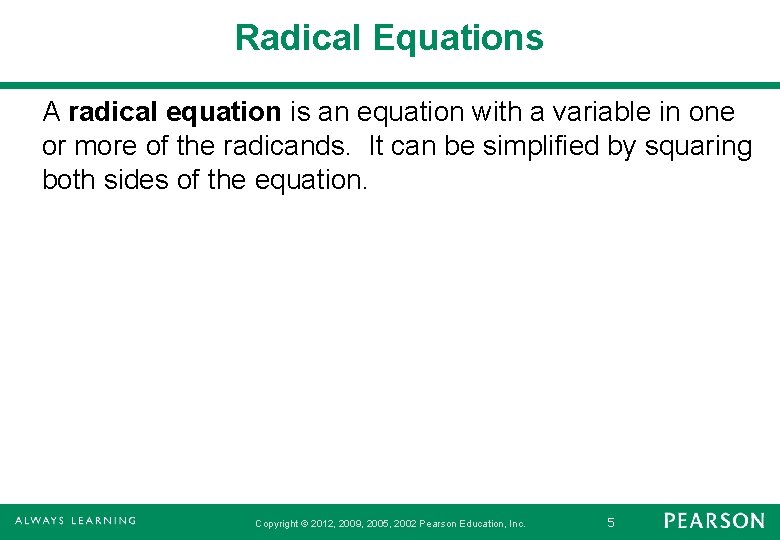 Radical Equations

A radical equation is an equation with a variable in one or more of the radicands. It can be simplified by squaring both sides of the equation.

ALWAYS LEARNING

Copyright © 2012, 2009, 2005, 2002 Pearson Education, Inc.

5

PEARSON